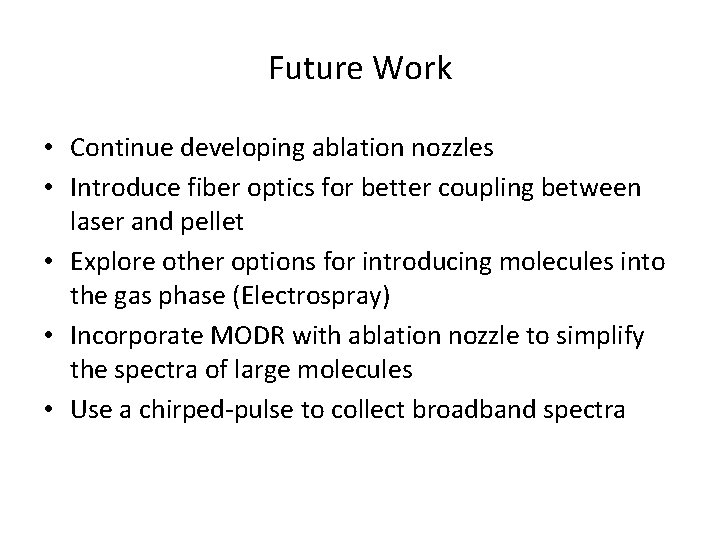 Future Work

• Continue developing ablation nozzles
• Introduce fiber optics for better coupling between laser and pellet
• Explore other options for introducing molecules into the gas phase (Electrospray)
• Incorporate MODR with ablation nozzle to simplify the spectra of large molecules
• Use a chirped-pulse to collect broadband spectra